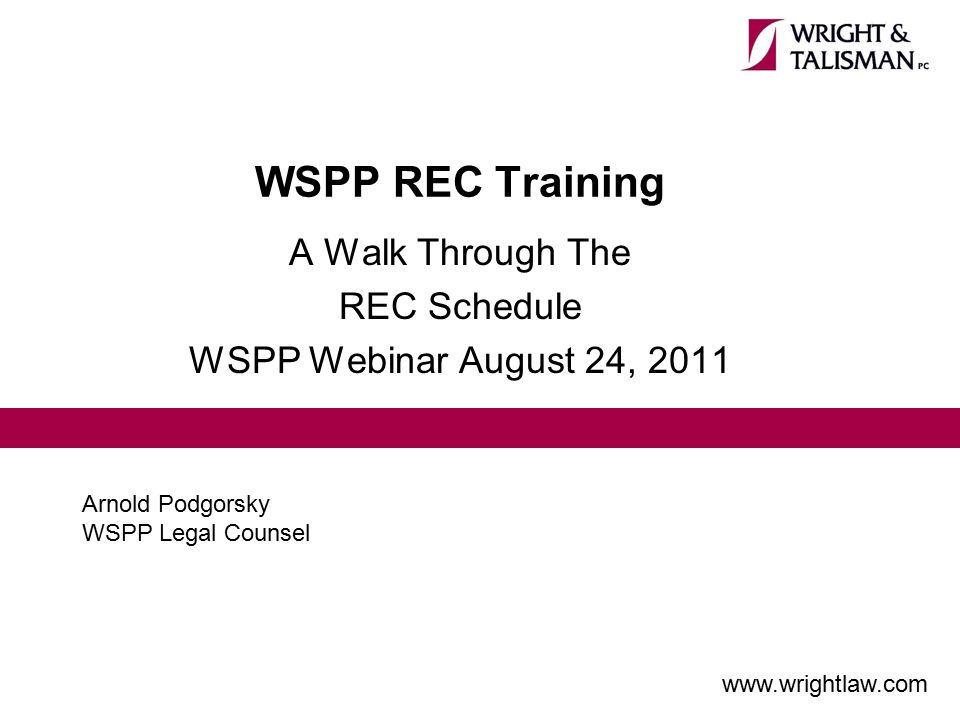 WRIGHT &
TALISMAN PC

WSPP REC Training

A Walk Through The
REC Schedule
WSPP Webinar August 24, 2011

Arnold Podgorsky
WSPP Legal Counsel

www.wrightlaw.com